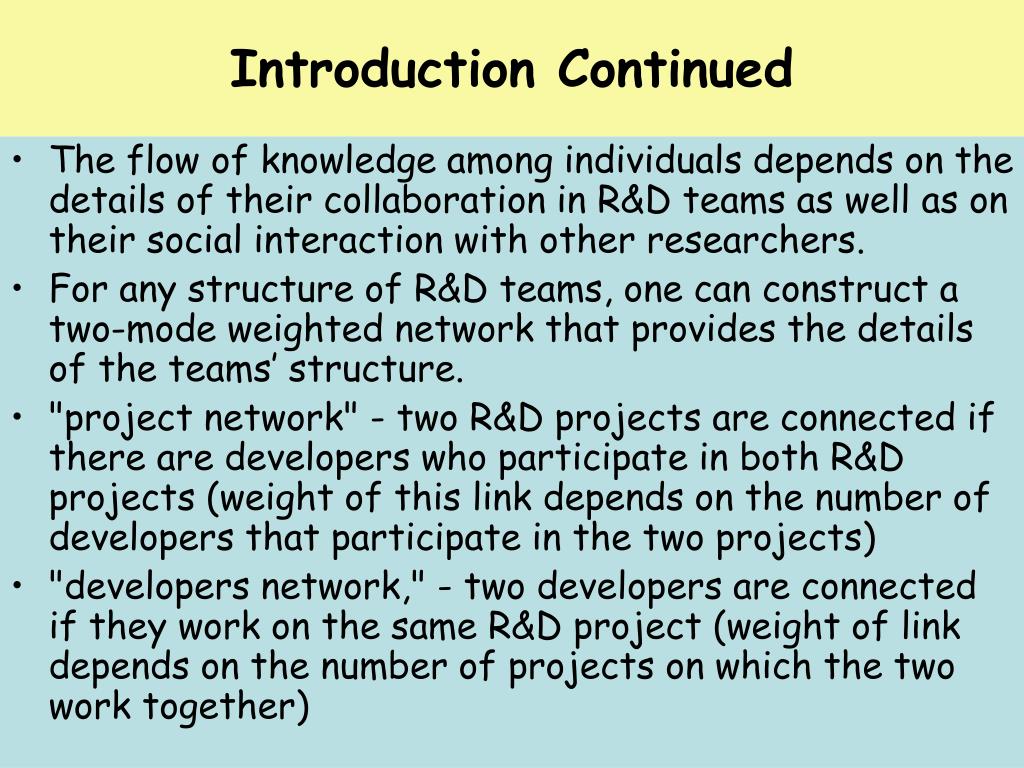 Introduction Continued

• The flow of knowledge among individuals depends on the details of their collaboration in R&D teams as well as on their social interaction with other researchers.
• For any structure of R&D teams, one can construct a two-mode weighted network that provides the details of the teams’ structure.
• "project network" - two R&D projects are connected if there are developers who participate in both R&D projects (weight of this link depends on the number of developers that participate in the two projects)
• "developers network," - two developers are connected if they work on the same R&D project (weight of link depends on the number of projects on which the two work together)